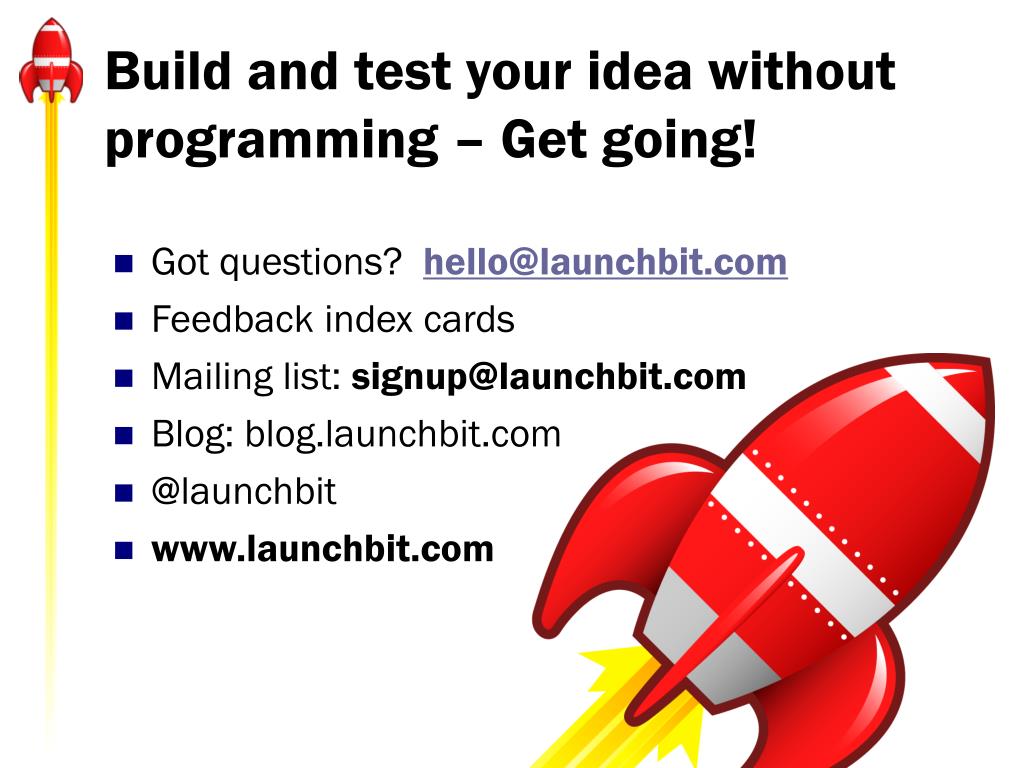 Build and test your idea without programming – Get going!

- Got questions? hello@launchbit.com
- Feedback index cards
- Mailing list: signup@launchbit.com
- Blog: blog.launchbit.com
- @launchbit
- www.launchbit.com